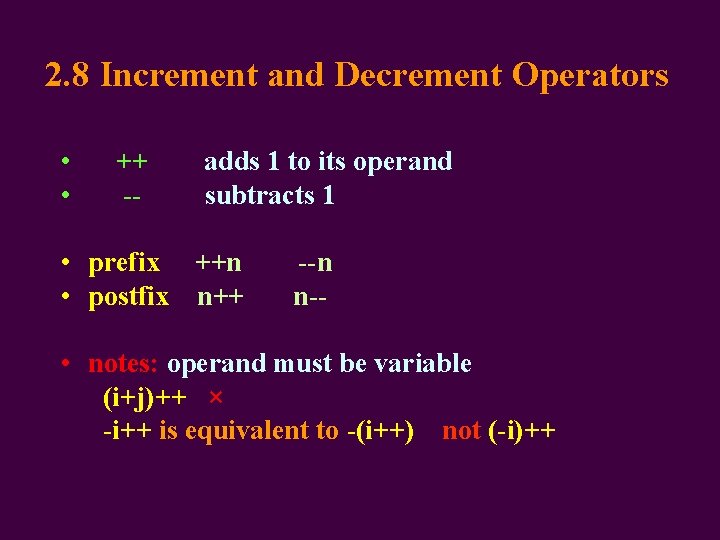 2.8 Increment and Decrement Operators

• ++ adds 1 to its operand
• -- subtracts 1

• prefix ++n --n
• postfix n++ n--

• notes: operand must be variable
(i+j)++ ×
-i++ is equivalent to -(i++) not (-i)++